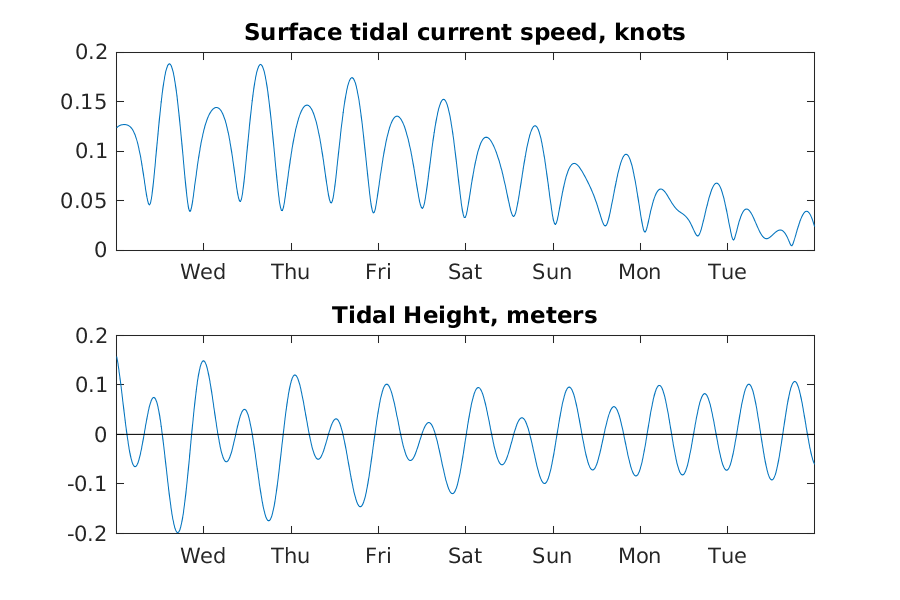 Surface tidal current speed, knots

0.2
0.15
0.1
0.05
0

Wed Thu Fri Sat Sun Mon Tue

Tidal Height, meters

0.2
0.1
0
-0.1
-0.2

Wed Thu Fri Sat Sun Mon Tue